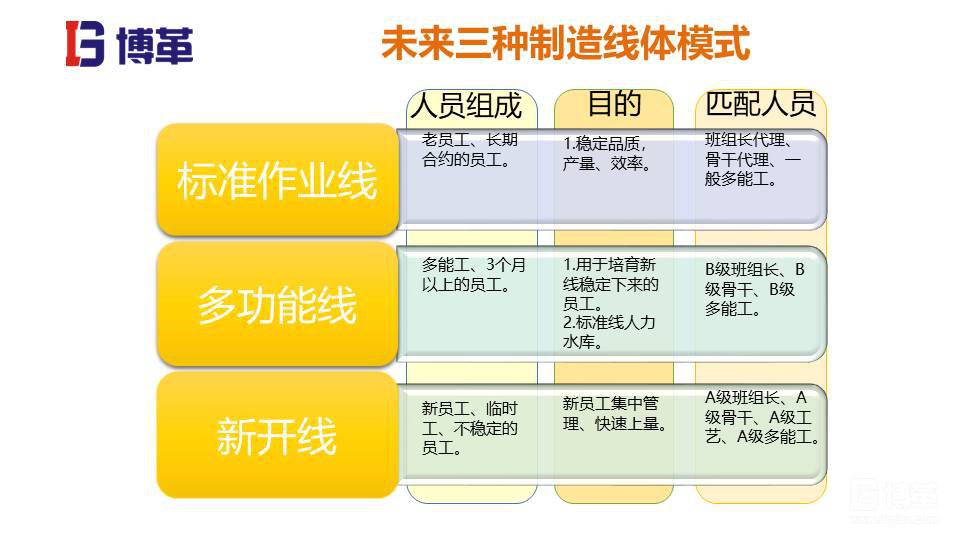 博革

未来三种制造线体模式

| | 人员组成 | 目的 | 匹配人员 |
|---|---|---|---|
| 标准作业线 | 老员工、长期合约的员工。 | 1.稳定品质，产量、效率。 | 班组长代理、骨干代理、一般多能工。 |
| 多功能线 | 多能工、3个月以上的员工。 | 1.用于培育新线稳定下来的员工。 2.标准线人力水库。 | B级班组长、B级骨干、B级多能工。 |
| 新开线 | 新员工、临时工、不稳定的员工。 | 新员工集中管理、快速上量。 | A级班组长、A级骨干、A级工艺、A级多能工。 |

博革